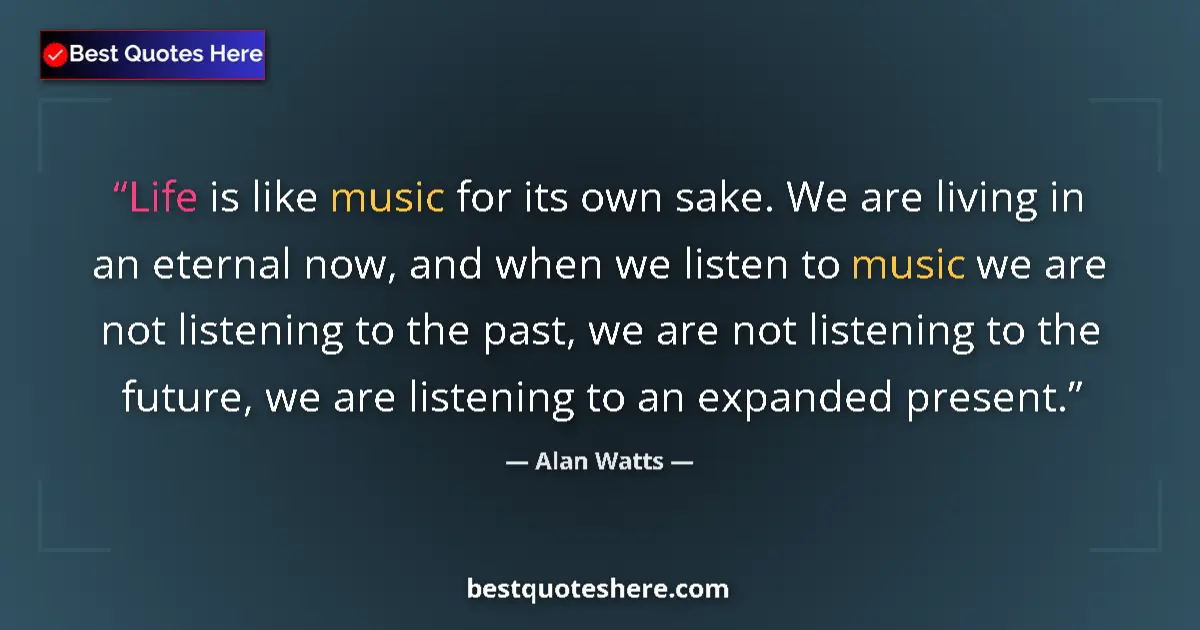 Best Quotes Here

“Life is like music for its own sake. We are living in an eternal now, and when we listen to music we are not listening to the past, we are not listening to the future, we are listening to an expanded present.”

— Alan Watts —

bestquoteshere.com